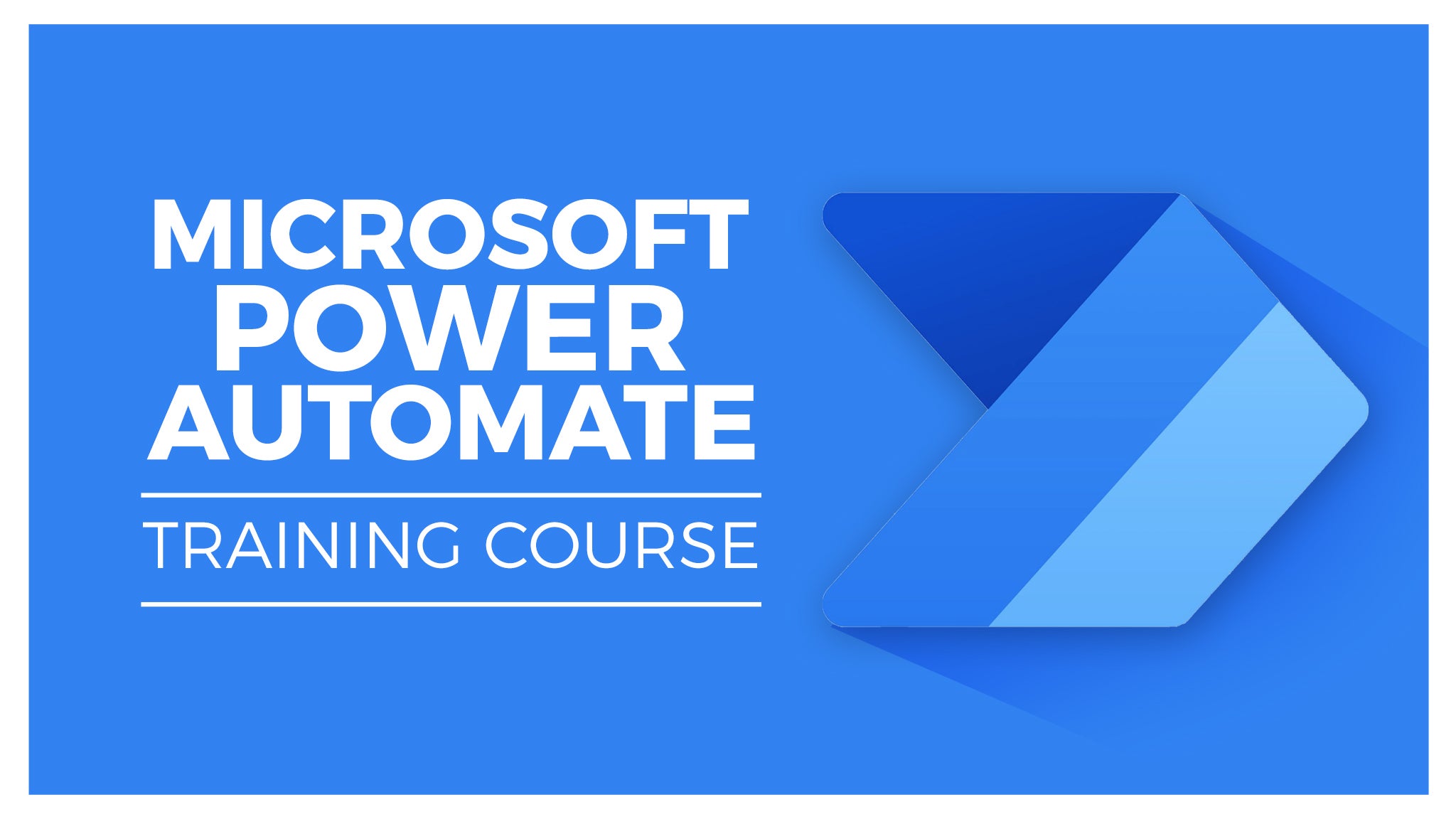 MICROSOFT POWER AUTOMATE

TRAINING COURSE